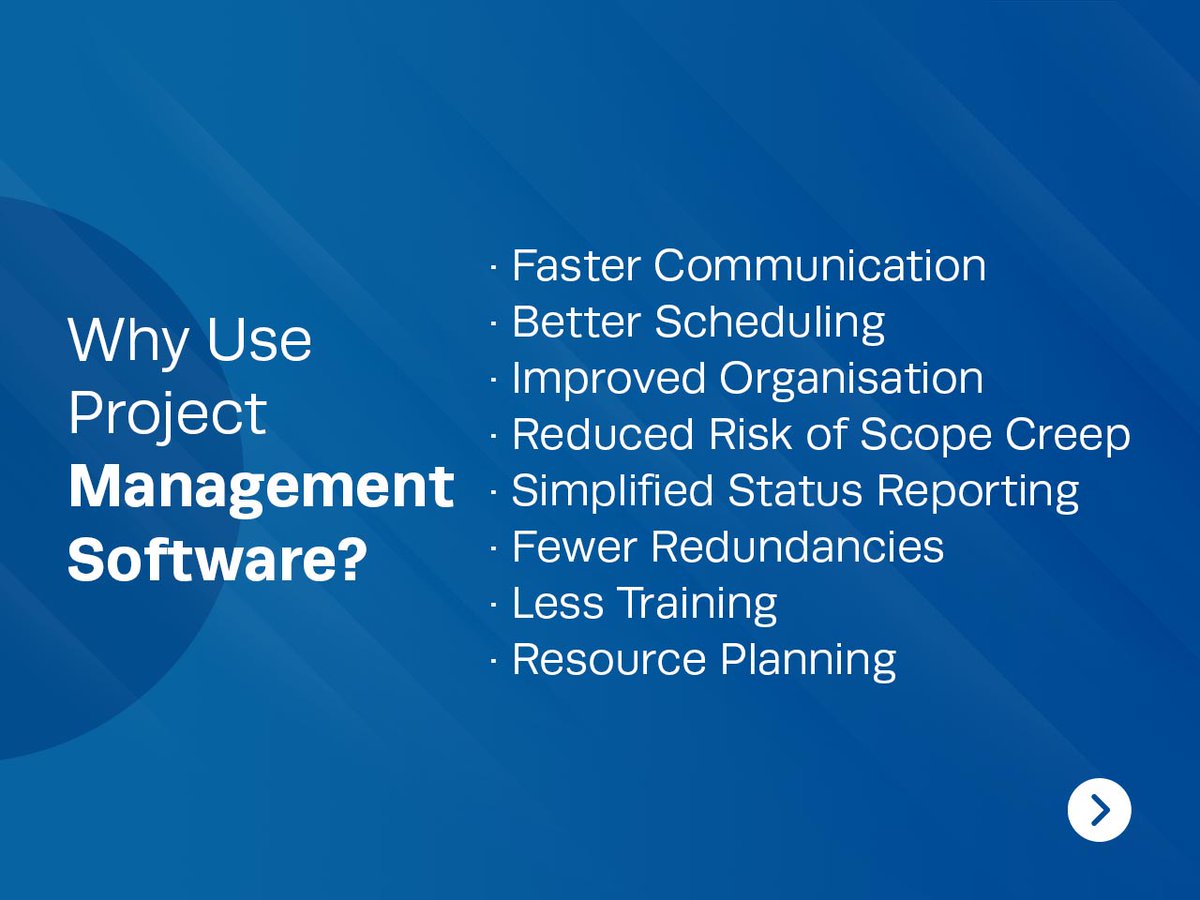 Why Use Project Management Software?

· Faster Communication
· Better Scheduling
· Improved Organisation
· Reduced Risk of Scope Creep
· Simplified Status Reporting
· Fewer Redundancies
· Less Training
· Resource Planning